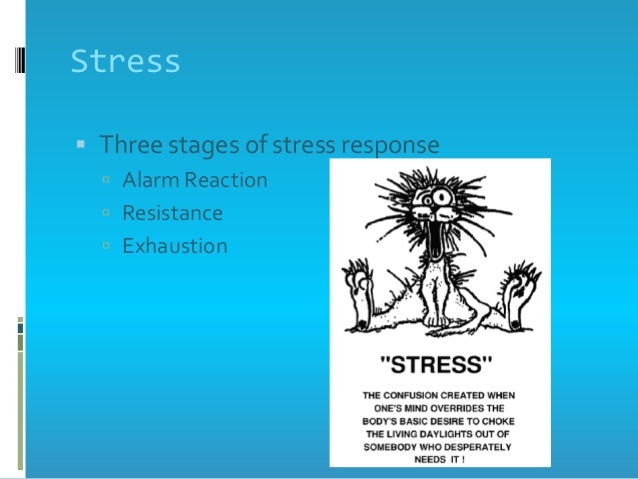 Stress

Three stages of stress response

Alarm Reaction

Resistance

Exhaustion

"STRESS"

THE CONFUSION CREATED WHEN ONE'S MIND OVERRIDES THE BODY'S BASIC DESIRE TO CHOKE THE LIVING DAYLIGHTS OUT OF SOMEBODY WHO DESPERATELY NEEDS IT !